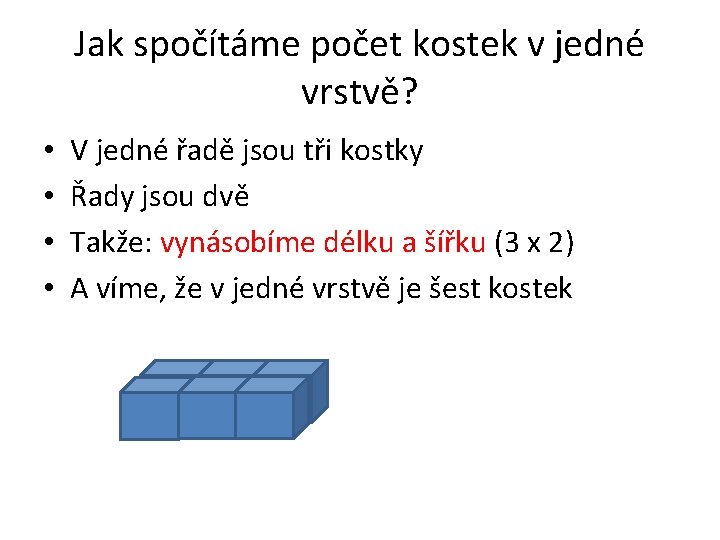 Jak spočítáme počet kostek v jedné vrstvě?

• V jedné řadě jsou tři kostky
• Řady jsou dvě
• Takže: vynásobíme délku a šířku (3 x 2)
• A víme, že v jedné vrstvě je šest kostek